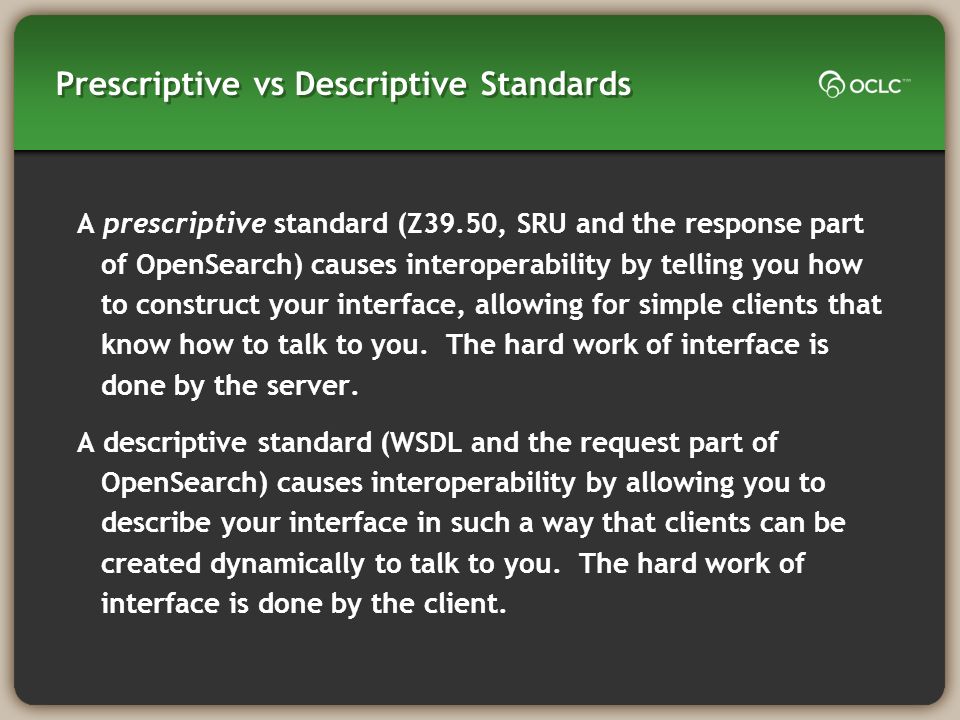 Prescriptive vs Descriptive Standards

OCLC™

A prescriptive standard (Z39.50, SRU and the response part of OpenSearch) causes interoperability by telling you how to construct your interface, allowing for simple clients that know how to talk to you. The hard work of interface is done by the server.

A descriptive standard (WSDL and the request part of OpenSearch) causes interoperability by allowing you to describe your interface in such a way that clients can be created dynamically to talk to you. The hard work of interface is done by the client.